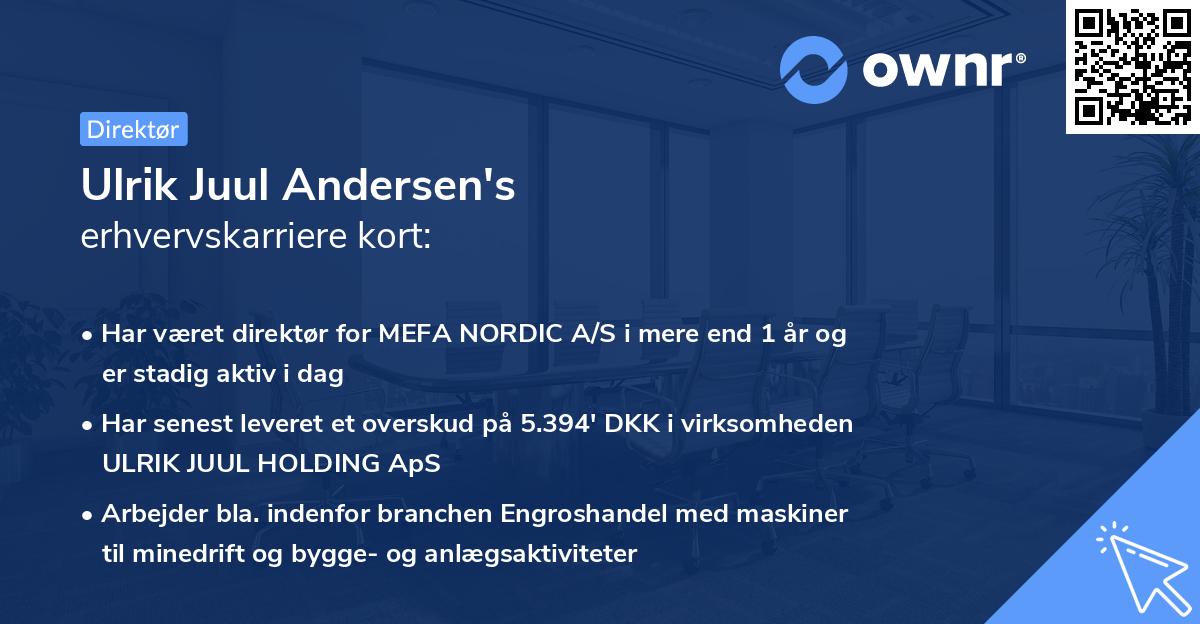 ownr®

Direktør

Ulrik Juul Andersen's
erhvervskarriere kort:

• Har været direktør for MEFA NORDIC A/S i mere end 1 år og er stadig aktiv i dag

• Har senest leveret et overskud på 5.394' DKK i virksomheden ULRIK JUUL HOLDING ApS

• Arbejder bla. indenfor branchen Engroshandel med maskiner til minedrift og bygge- og anlægsaktiviteter